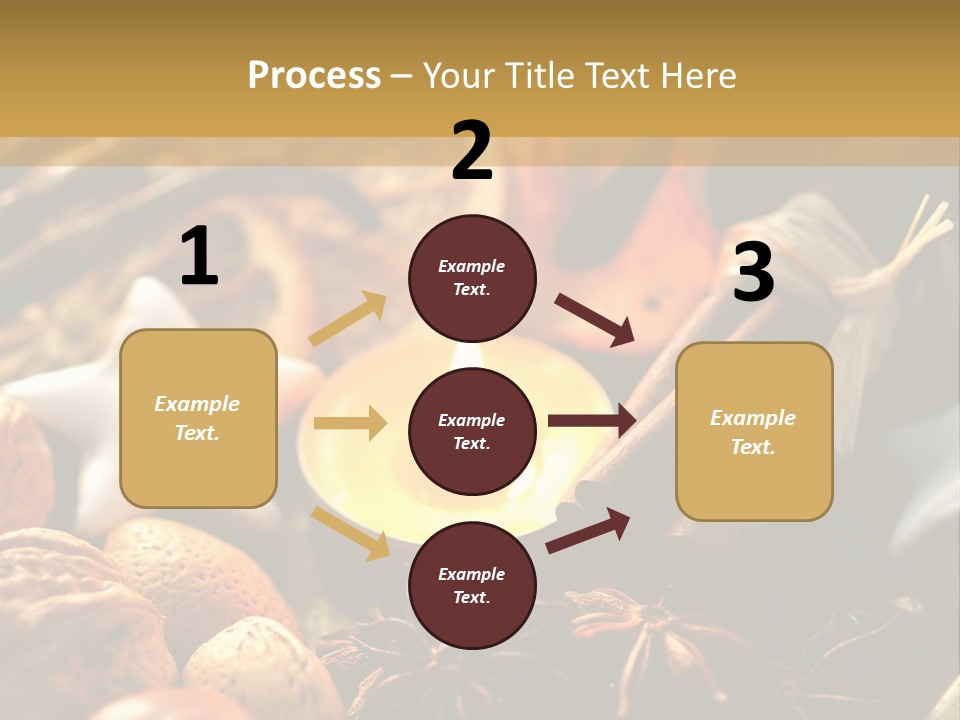 Process – Your Title Text Here

1

Example Text.

2

Example Text.

Example Text.

Example Text.

3

Example Text.